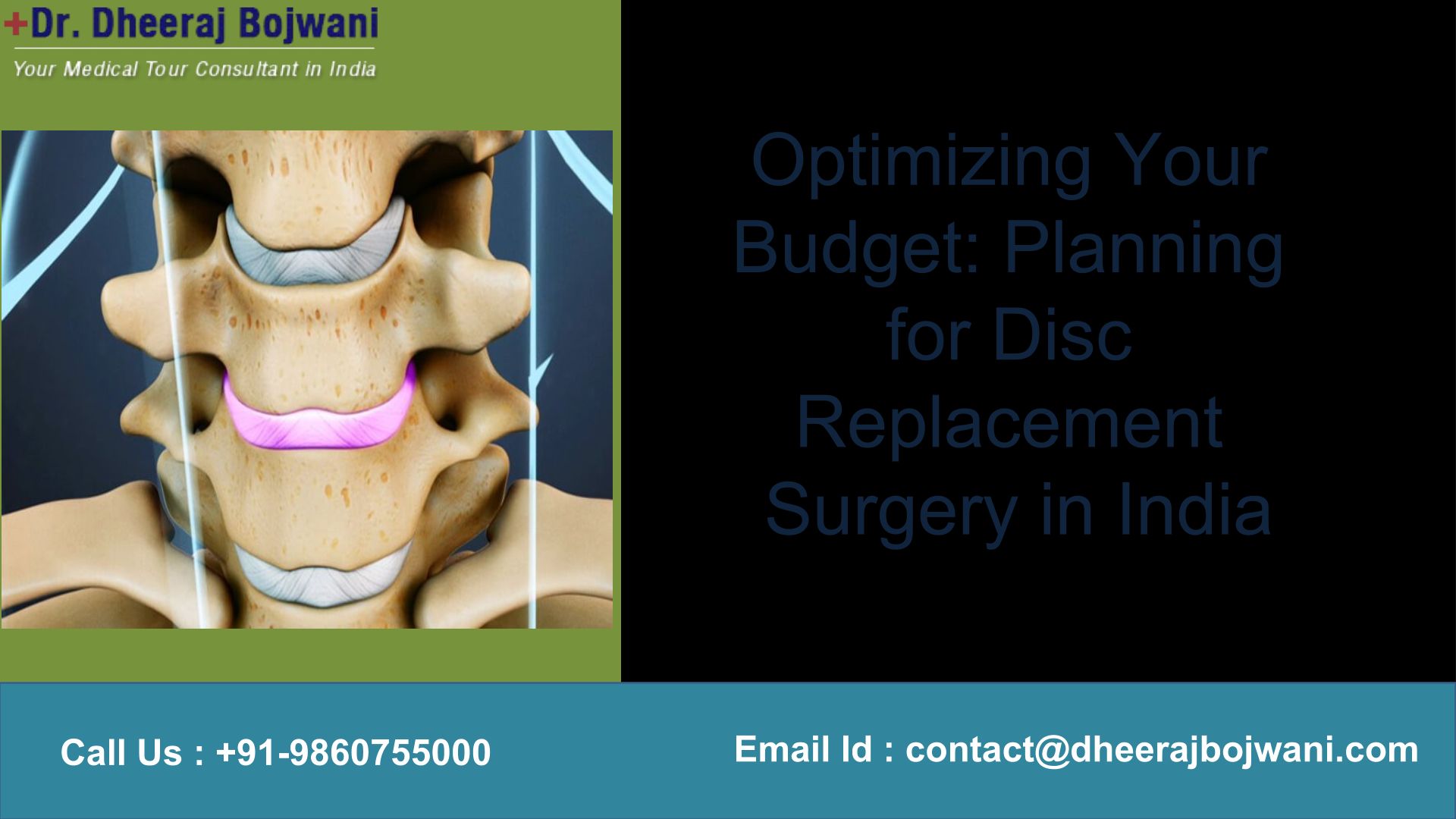 +Dr. Dheeraj Bojwani
Your Medical Tour Consultant in India

Optimizing Your Budget: Planning for Disc Replacement Surgery in India

Call Us : +91-9860755000

Email Id : contact@dheerajbojwani.com